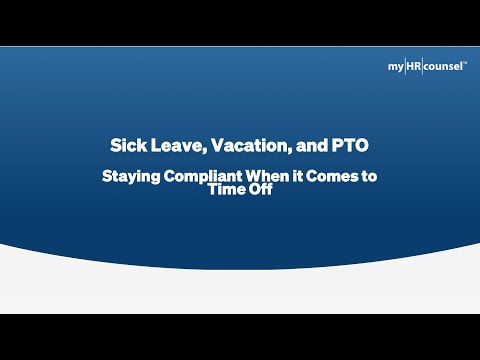 my|HR|counsel™

Sick Leave, Vacation, and PTO

Staying Compliant When it Comes to Time Off